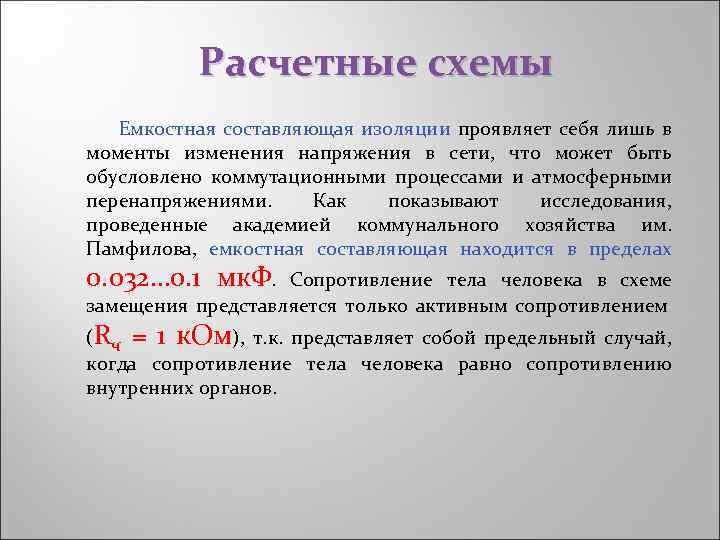 Расчетные схемы

Емкостная составляющая изоляции проявляет себя лишь в моменты изменения напряжения в сети, что может быть обусловлено коммутационными процессами и атмосферными перенапряжениями. Как показывают исследования, проведенные академией коммунального хозяйства им. Памфилова, емкостная составляющая находится в пределах 0.032...0.1 мкФ. Сопротивление тела человека в схеме замещения представляется только активным сопротивлением ($R_ч$ = 1 кОм), т.к. представляет собой предельный случай, когда сопротивление тела человека равно сопротивлению внутренних органов.